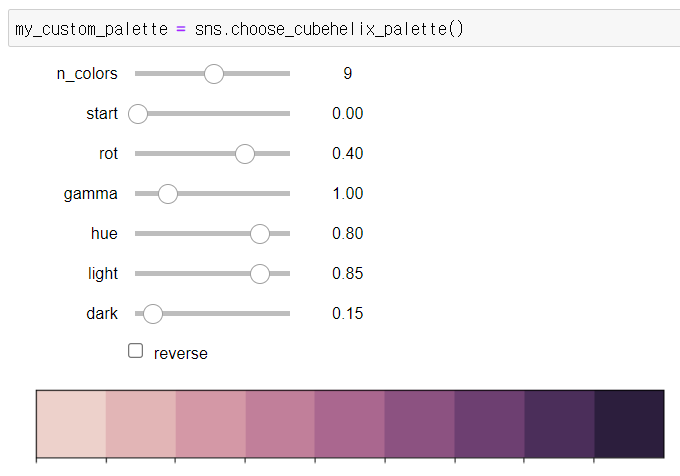 my_custom_palette = sns.choose_cubehelix_palette()

n_colors 9

start 0.00

rot 0.40

gamma 1.00

hue 0.80

light 0.85

dark 0.15

reverse